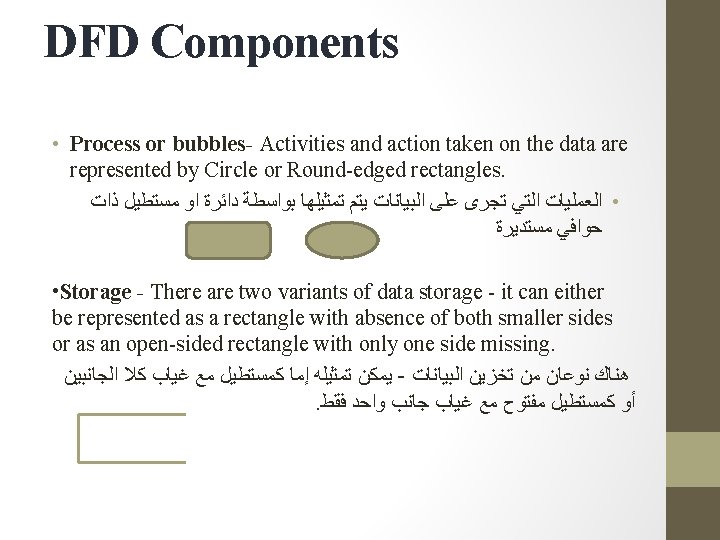 DFD Components

• **Process or bubbles**- Activities and action taken on the data are represented by Circle or Round-edged rectangles.

• العمليات التي تجرى على البيانات يتم تمثيلها بواسطة دائرة او مستطيل ذات حوافي مستديرة

•**Storage** - There are two variants of data storage - it can either be represented as a rectangle with absence of both smaller sides or as an open-sided rectangle with only one side missing.

هناك نوعان من تخزين البيانات - يمكن تمثيله إما كمستطيل مع غياب كلا الجانبين أو كمستطيل مفتوح مع غياب جانب واحد فقط.